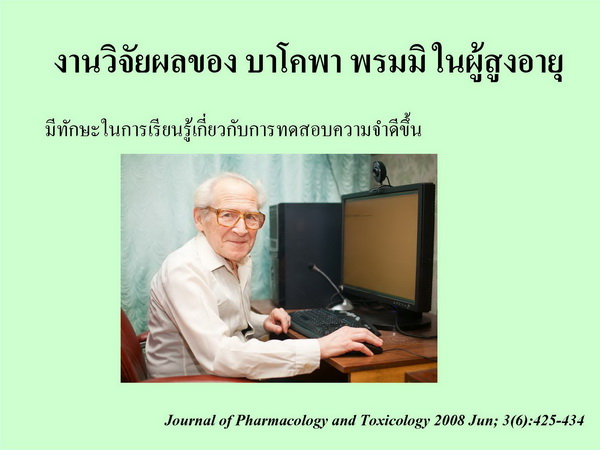 งานวิจัยผลของ บาโคพา พรมมิ ในผู้สูงอายุ

มีทักษะในการเรียนรู้เกี่ยวกับการทดสอบความจำดีขึ้น

Journal of Pharmacology and Toxicology 2008 Jun; 3(6):425-434